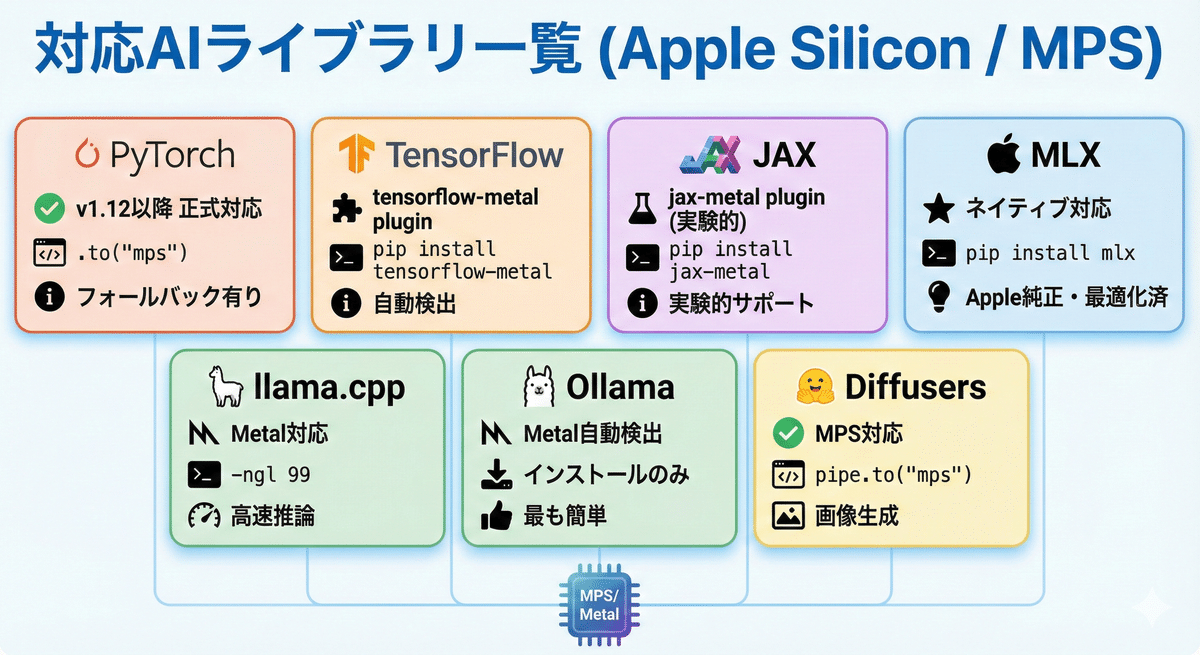 対応AIライブラリ一覧 (Apple Silicon / MPS)

PyTorch

v1.12以降 正式対応

.to("mps")

フォールバック有り

TensorFlow

tensorflow-metal plugin

pip install tensorflow-metal

自動検出

JAX

jax-metal plugin (実験的)

pip install jax-metal

実験的サポート

MLX

ネイティブ対応

pip install mlx

Apple純正・最適化済

llama.cpp

Metal対応

-ngl 99

高速推論

Ollama

Metal自動検出

インストールのみ

最も簡単

Diffusers

MPS対応

pipe.to("mps")

画像生成

MPS/ Metal